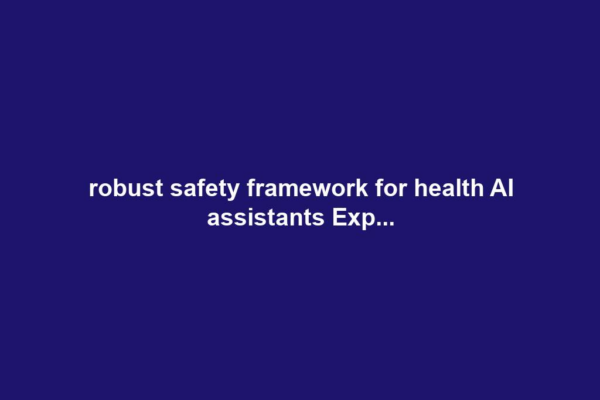 robust safety framework for health AI assistants Exp...